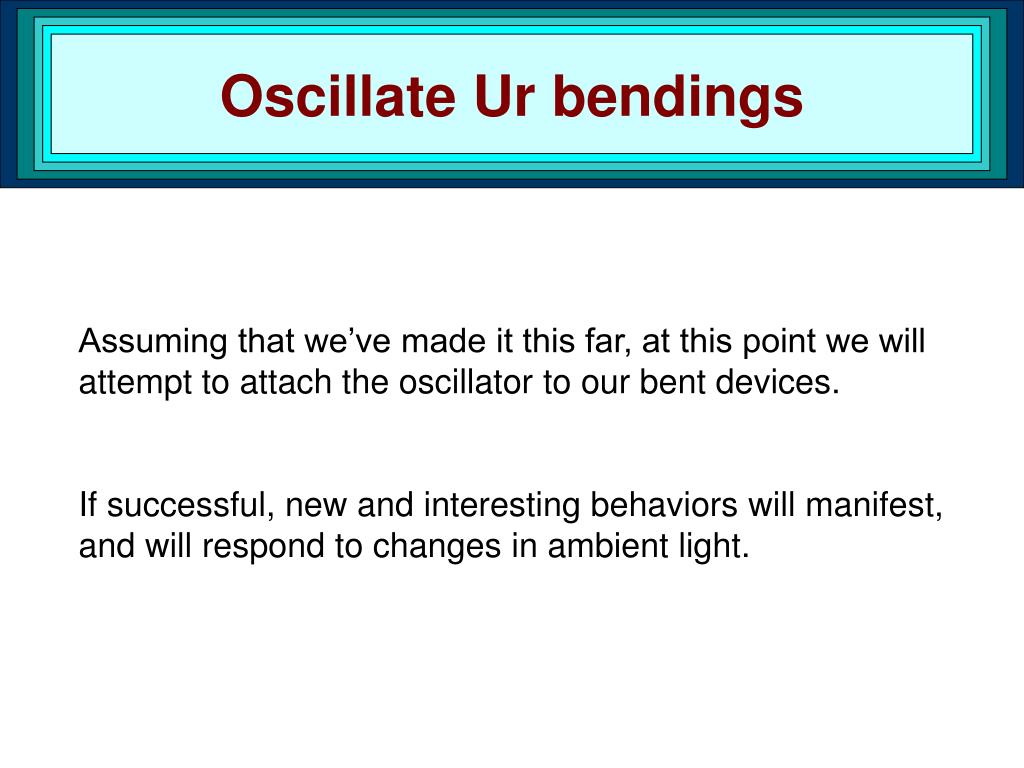 Oscillate Ur bendings

Assuming that we’ve made it this far, at this point we will attempt to attach the oscillator to our bent devices.

If successful, new and interesting behaviors will manifest, and will respond to changes in ambient light.